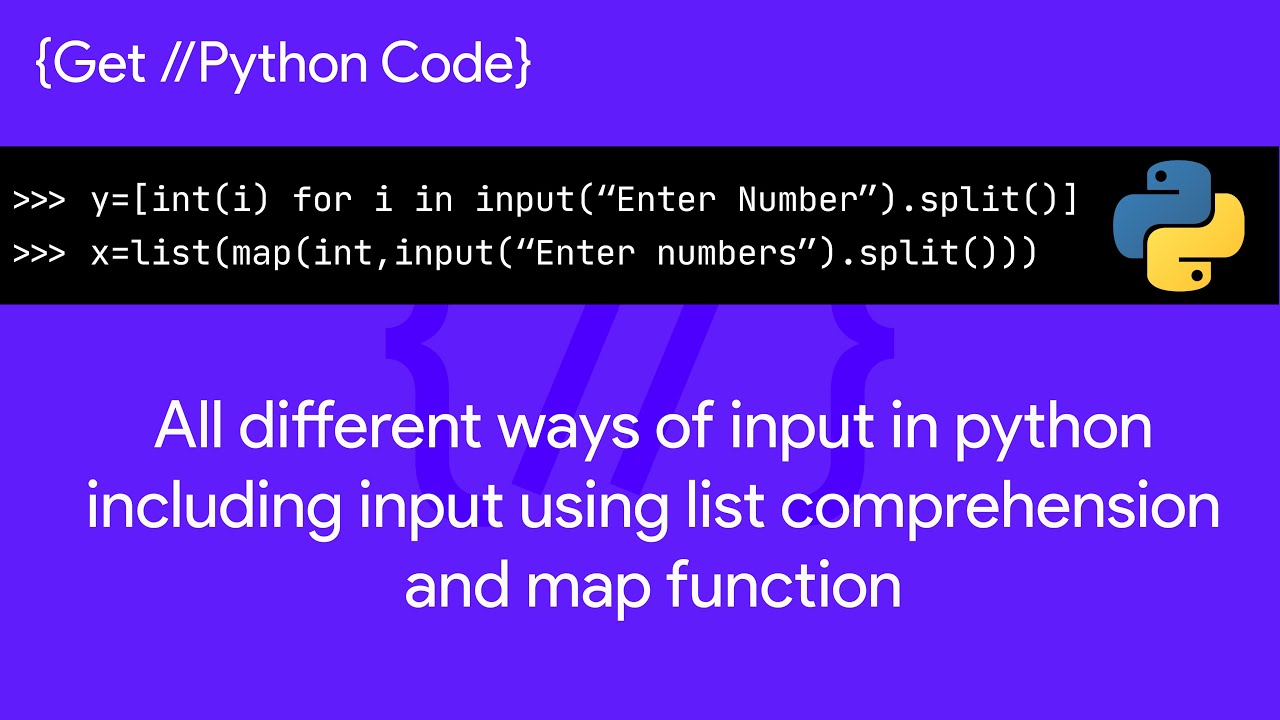 {Get //Python Code}

>>> y=[int(i) for i in input(“Enter Number”).split()]
>>> x=list(map(int,input(“Enter numbers”).split()))

All different ways of input in python including input using list comprehension and map function